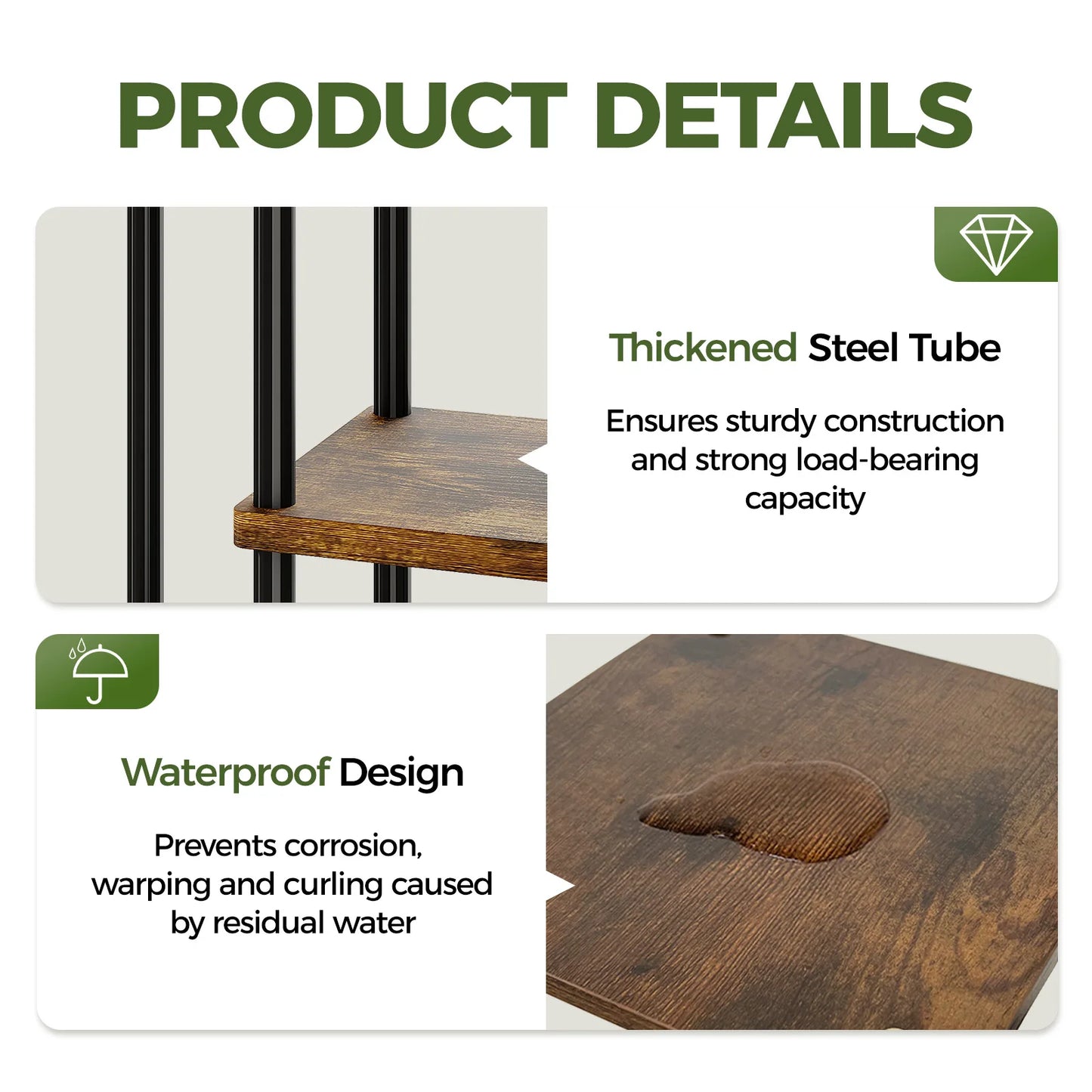 PRODUCT DETAILS

Thickened Steel Tube

Ensures sturdy construction and strong load-bearing capacity

Waterproof Design

Prevents corrosion, warping and curling caused by residual water